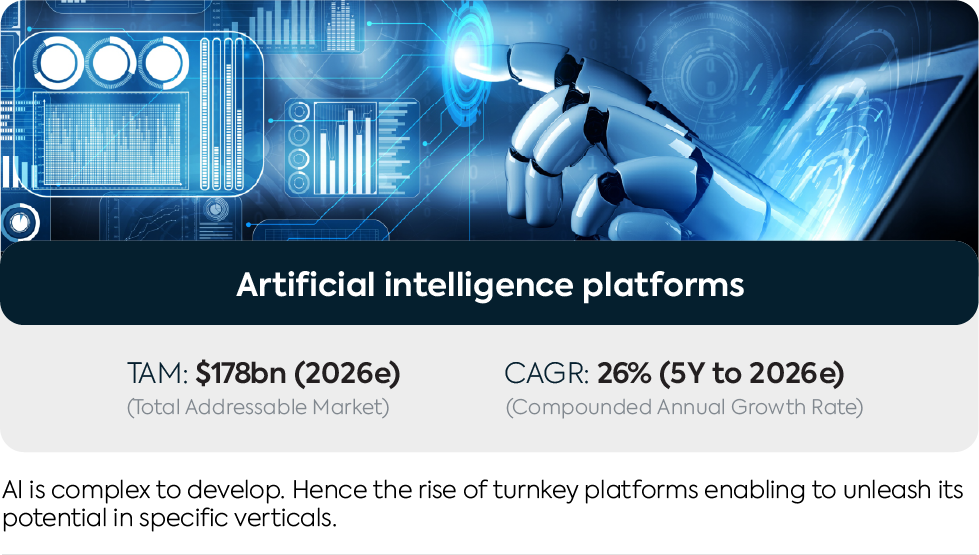 Artificial intelligence platforms

TAM: $178bn (2026e)
(Total Addressable Market)

CAGR: 26% (5Y to 2026e)
(Compounded Annual Growth Rate)

AI is complex to develop. Hence the rise of turnkey platforms enabling to unleash its potential in specific verticals.